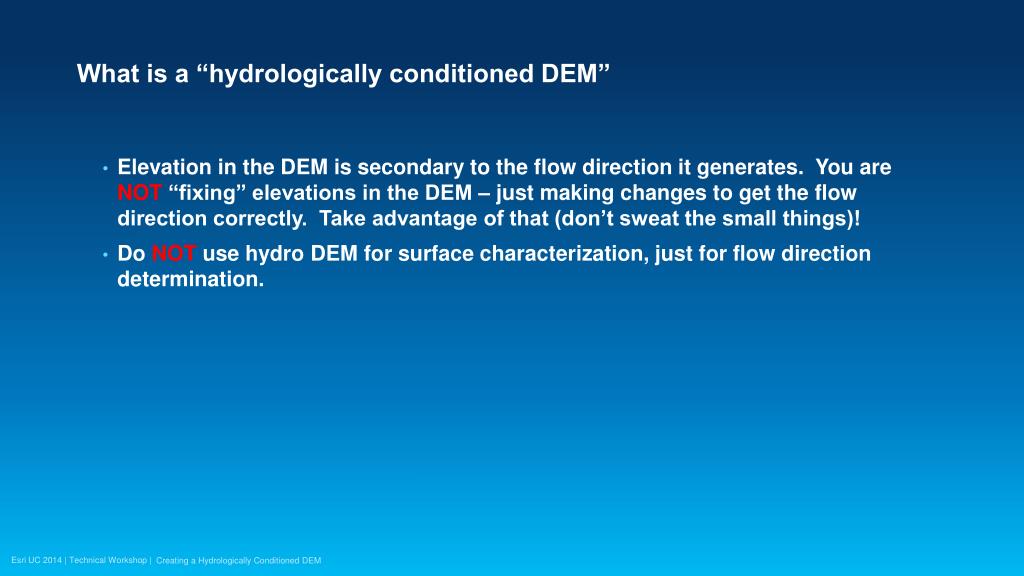 What is a “hydrologically conditioned DEM”

• Elevation in the DEM is secondary to the flow direction it generates. You are NOT “fixing” elevations in the DEM – just making changes to get the flow direction correctly. Take advantage of that (don’t sweat the small things)!

• Do NOT use hydro DEM for surface characterization, just for flow direction determination.

Esri UC 2014 | Technical Workshop | Creating a Hydrologically Conditioned DEM